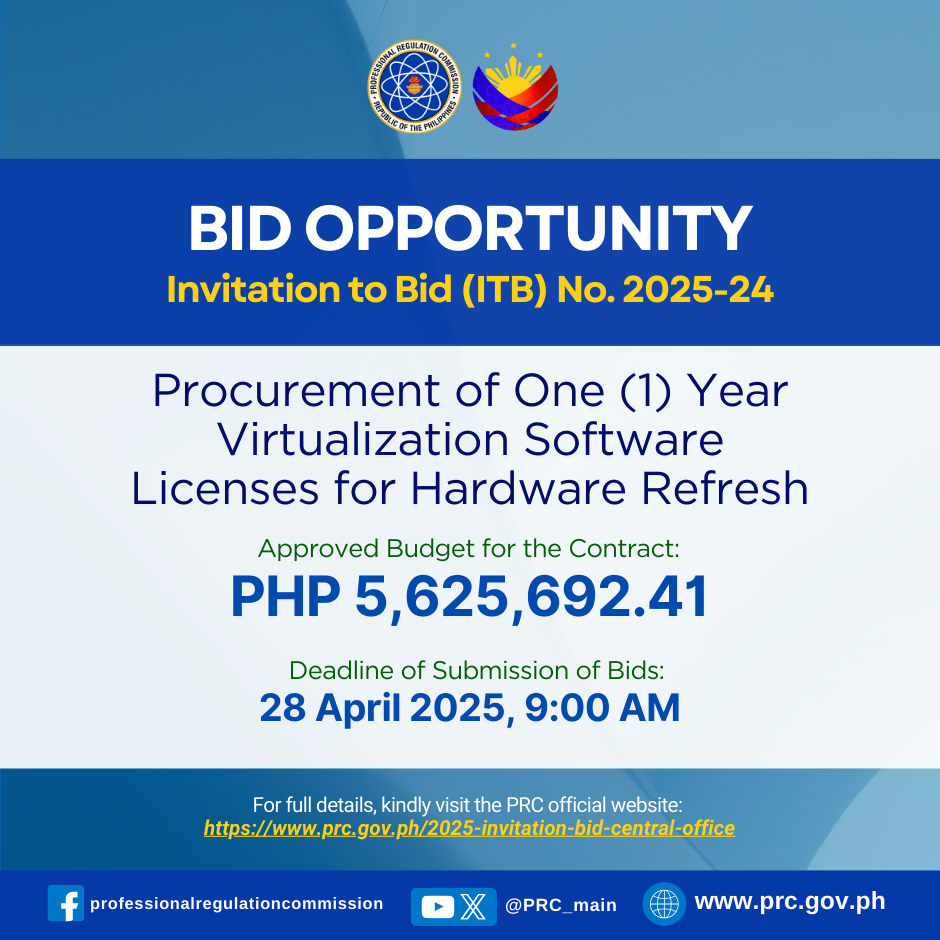 PROFESSIONAL REGULATION COMMISSION
REPUBLIC OF THE PHILIPPINES

BID OPPORTUNITY
Invitation to Bid (ITB) No. 2025-24

Procurement of One (1) Year Virtualization Software Licenses for Hardware Refresh

Approved Budget for the Contract:
PHP 5,625,692.41

Deadline of Submission of Bids:
28 April 2025, 9:00 AM

For full details, kindly visit the PRC official website:
https://www.prc.gov.ph/2025-invitation-bid-central-office

professionalregulationcommission
@PRC_main
www.prc.gov.ph